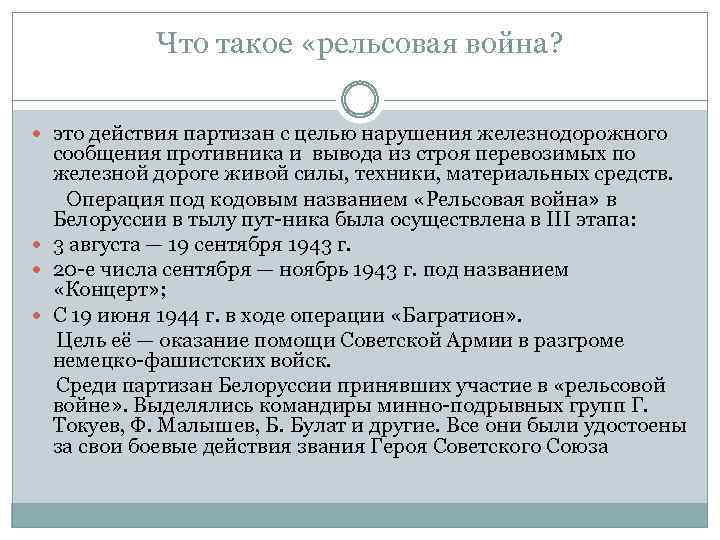 Что такое «рельсовая война?

это действия партизан с целью нарушения железнодорожного сообщения противника и вывода из строя перевозимых по железной дороге живой силы, техники, материальных средств.

Операция под кодовым названием «Рельсовая война» в Белоруссии в тылу пут-ника была осуществлена в III этапа:

3 августа — 19 сентября 1943 г.

20-е числа сентября — ноябрь 1943 г. под названием «Концерт»;

С 19 июня 1944 г. в ходе операции «Багратион».

Цель её — оказание помощи Советской Армии в разгроме немецко-фашистских войск.

Среди партизан Белоруссии принявших участие в «рельсовой войне». Выделялись командиры минно-подрывных групп Г. Токуев, Ф. Малышев, Б. Булат и другие. Все они были удостоены за свои боевые действия звания Героя Советского Союза